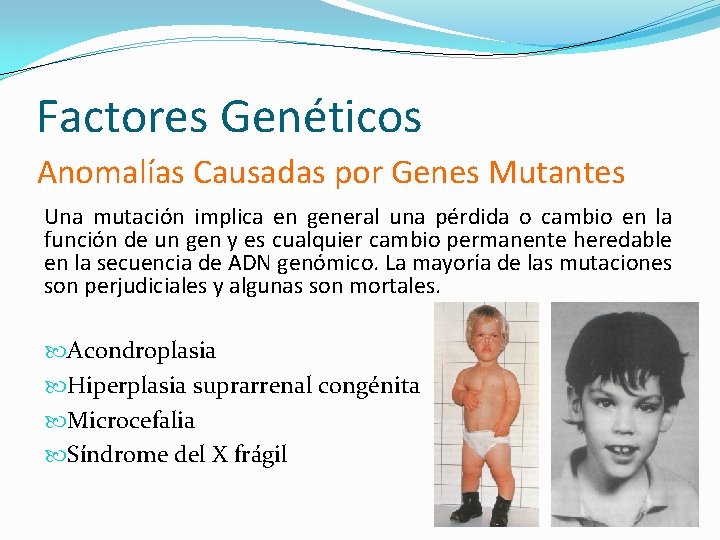 Factores Genéticos

Anomalías Causadas por Genes Mutantes

Una mutación implica en general una pérdida o cambio en la función de un gen y es cualquier cambio permanente heredable en la secuencia de ADN genómico. La mayoría de las mutaciones son perjudiciales y algunas son mortales.

Acondroplasia
Hiperplasia suprarrenal congénita
Microcefalia
Síndrome del X frágil